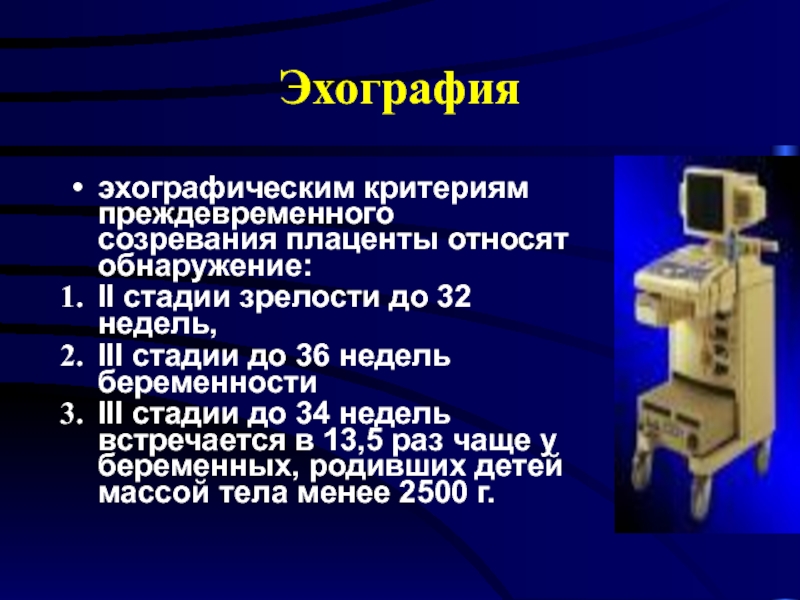 Эхография

• эхографическим критериям преждевременного созревания плаценты относят обнаружение:

1. II стадии зрелости до 32 недель,
2. III стадии до 36 недель беременности
3. III стадии до 34 недель встречается в 13,5 раз чаще у беременных, родивших детей массой тела менее 2500 г.